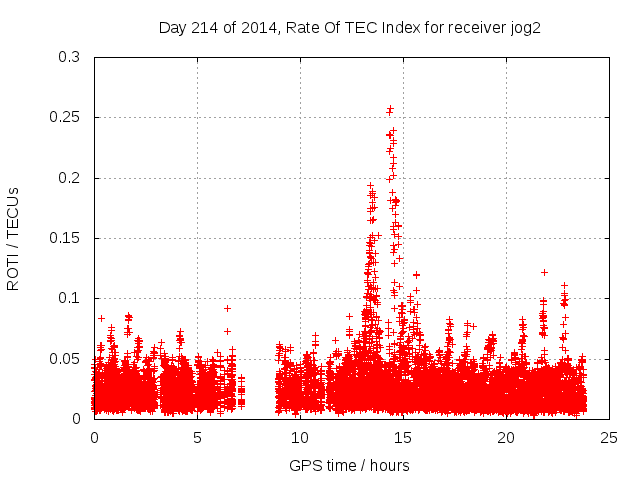 Day 214 of 2014, Rate Of TEC Index for receiver jog2

ROTI / TECUs

0.3
0.25
0.2
0.15
0.1
0.05
0

0
5
10
15
20
25

GPS time / hours